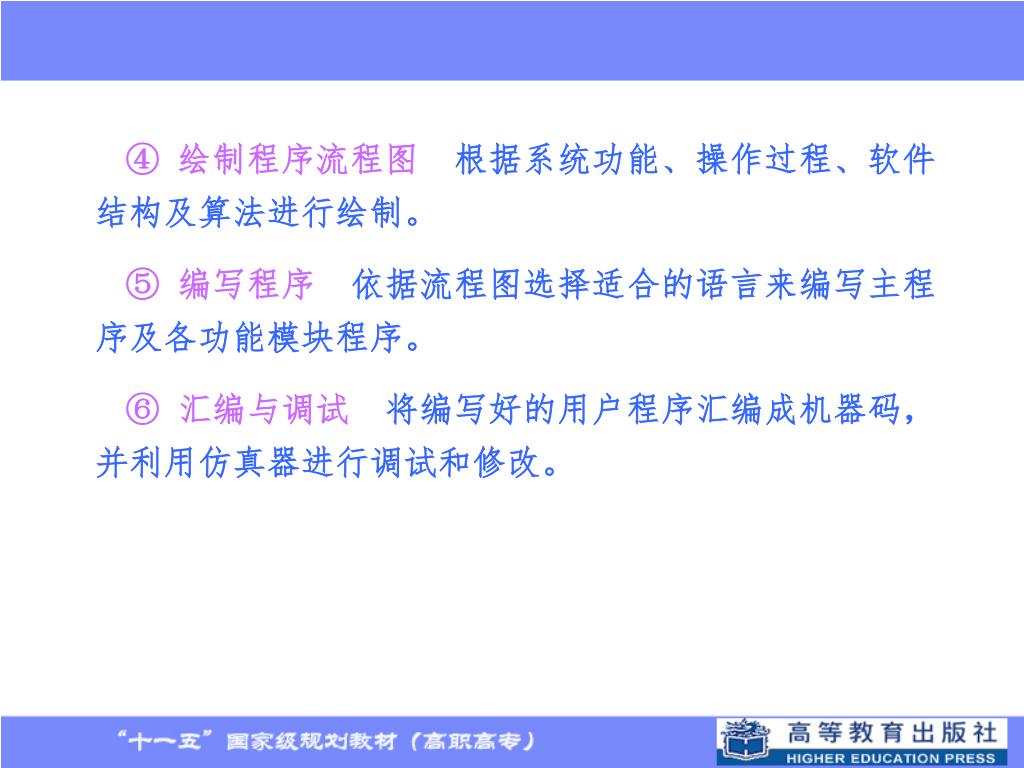 ④ 绘制程序流程图　根据系统功能、操作过程、软件结构及算法进行绘制。

⑤ 编写程序　依据流程图选择适合的语言来编写主程序及各功能模块程序。

⑥ 汇编与调试　将编写好的用户程序汇编成机器码，并利用仿真器进行调试和修改。

“十一五”国家级规划教材（高职高专）

高等教育出版社
HIGHER EDUCATION PRESS